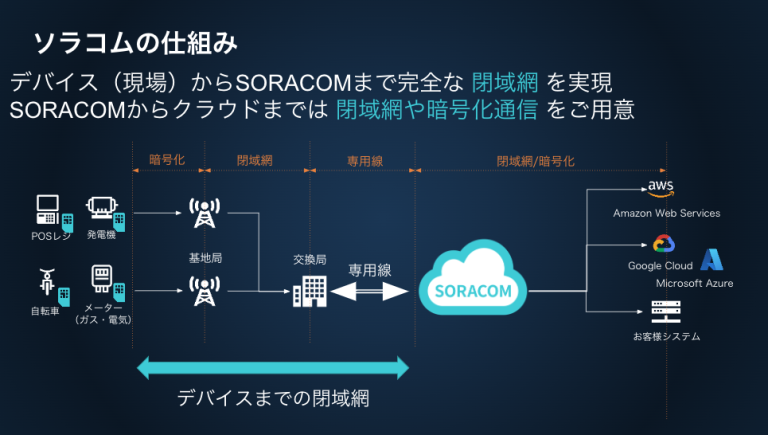 ソラコムの仕組み

デバイス（現場）からSORACOMまで完全な 閉域網 を実現
SORACOMからクラウドまでは 閉域網や暗号化通信 をご用意

暗号化　閉域網　専用線　閉域網/暗号化

POSレジ　発電機
自転車　メーター（ガス・電気）
基地局
交換局
専用線
SORACOM

aws
Amazon Web Services
Google Cloud
Microsoft Azure
お客様システム

デバイスまでの閉域網